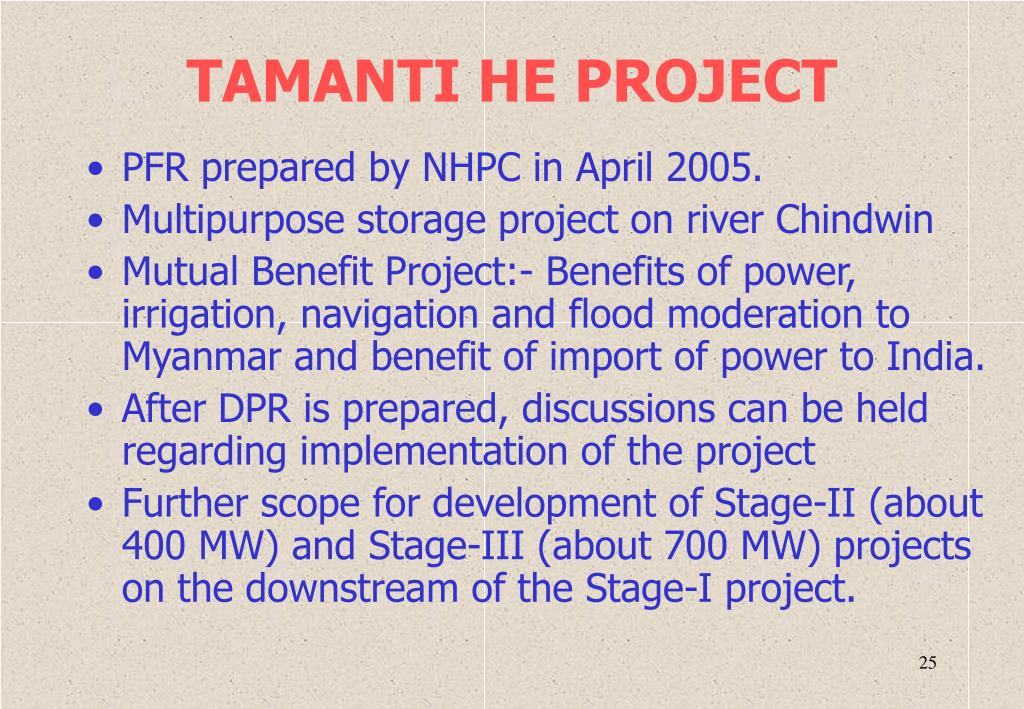 TAMANTI HE PROJECT

• PFR prepared by NHPC in April 2005.
• Multipurpose storage project on river Chindwin
• Mutual Benefit Project:- Benefits of power, irrigation, navigation and flood moderation to Myanmar and benefit of import of power to India.
• After DPR is prepared, discussions can be held regarding implementation of the project
• Further scope for development of Stage-II (about 400 MW) and Stage-III (about 700 MW) projects on the downstream of the Stage-I project.

25